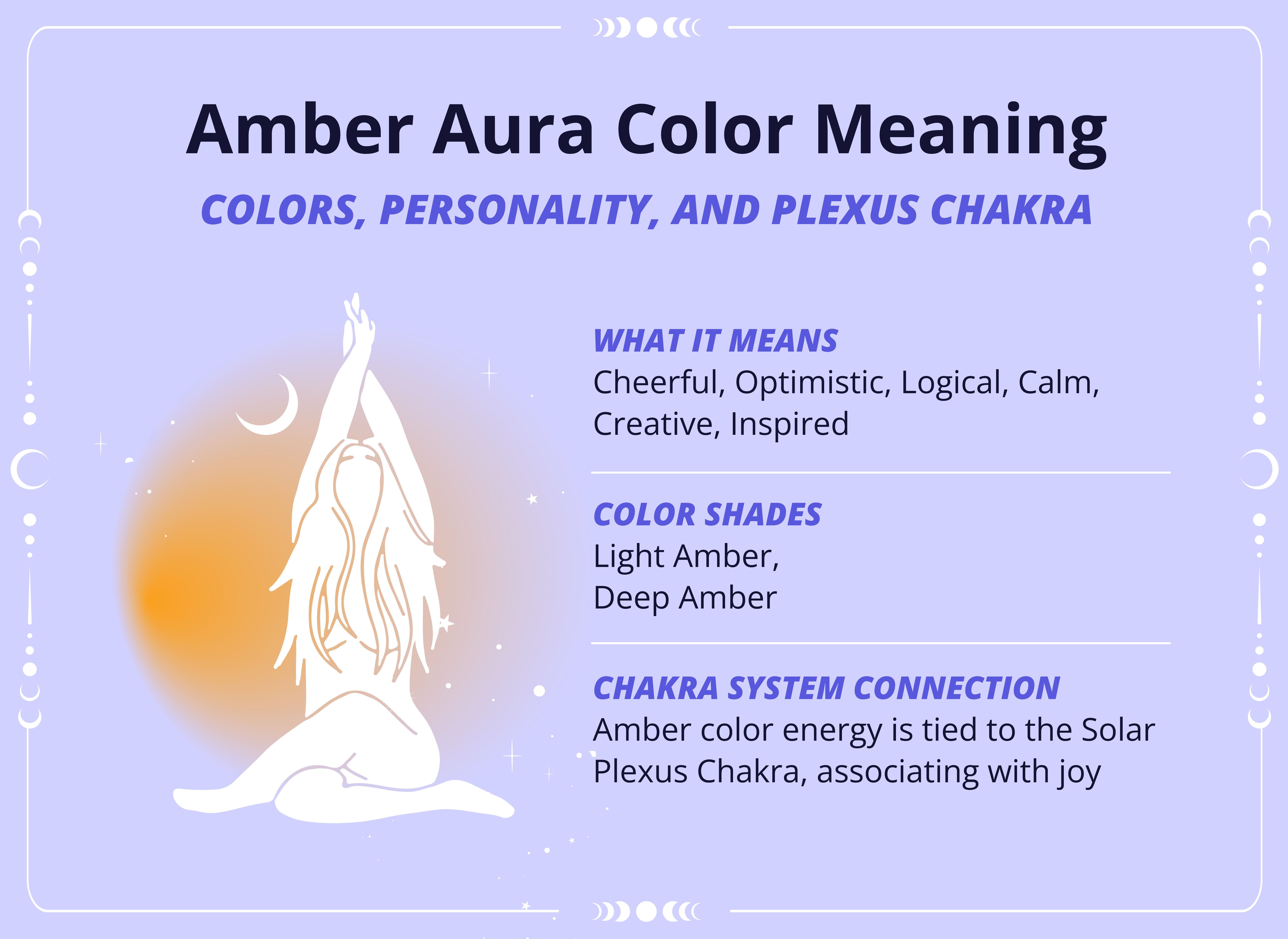 Amber Aura Color Meaning

COLORS, PERSONALITY, AND PLEXUS CHAKRA

WHAT IT MEANS
Cheerful, Optimistic, Logical, Calm, Creative, Inspired

COLOR SHADES
Light Amber,
Deep Amber

CHAKRA SYSTEM CONNECTION
Amber color energy is tied to the Solar Plexus Chakra, associating with joy